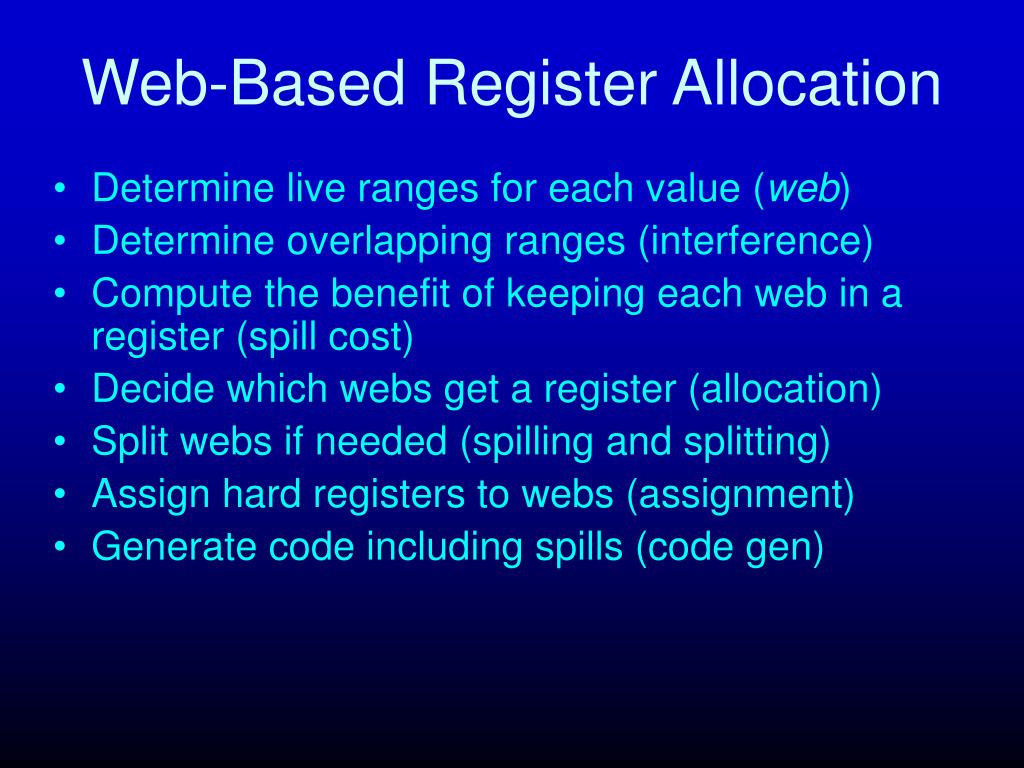 Web-Based Register Allocation

• Determine live ranges for each value (web)
• Determine overlapping ranges (interference)
• Compute the benefit of keeping each web in a register (spill cost)
• Decide which webs get a register (allocation)
• Split webs if needed (spilling and splitting)
• Assign hard registers to webs (assignment)
• Generate code including spills (code gen)